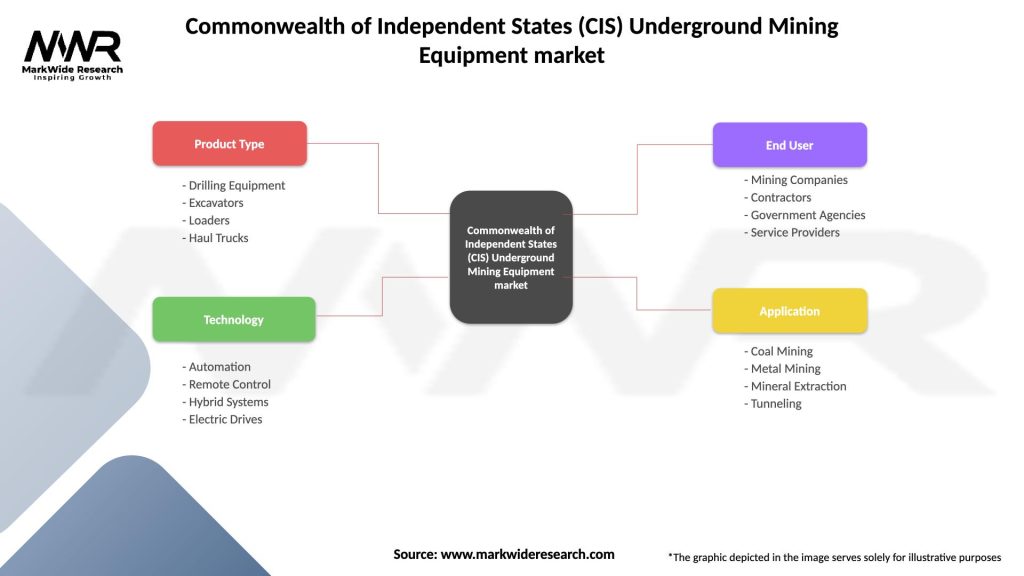 MWR
MarkWide Research
Inspiring Growth

Commonwealth of Independent States (CIS) Underground Mining Equipment market

Product Type

- Drilling Equipment
- Excavators
- Loaders
- Haul Trucks

Technology

- Automation
- Remote Control
- Hybrid Systems
- Electric Drives

Commonwealth of Independent States (CIS) Underground Mining Equipment market

End User

- Mining Companies
- Contractors
- Government Agencies
- Service Providers

Application

- Coal Mining
- Metal Mining
- Mineral Extraction
- Tunneling

Source: www.markwideresearch.com

*The graphic depicted in the image serves solely for illustrative purposes